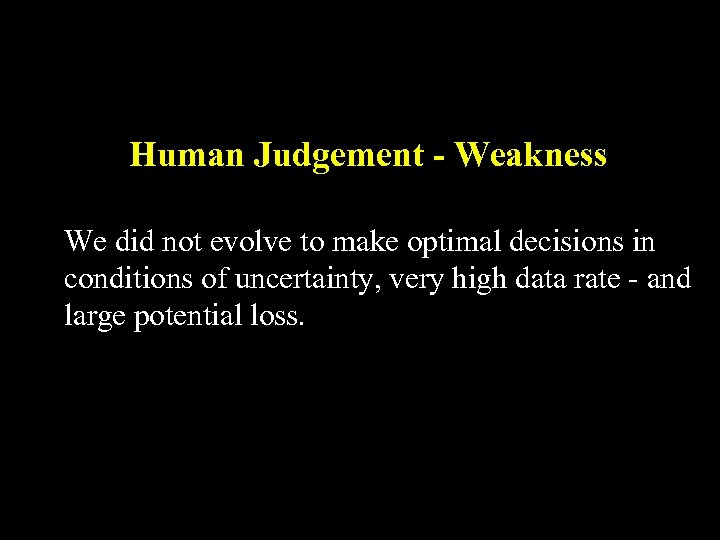 Human Judgement - Weakness

We did not evolve to make optimal decisions in conditions of uncertainty, very high data rate - and large potential loss.